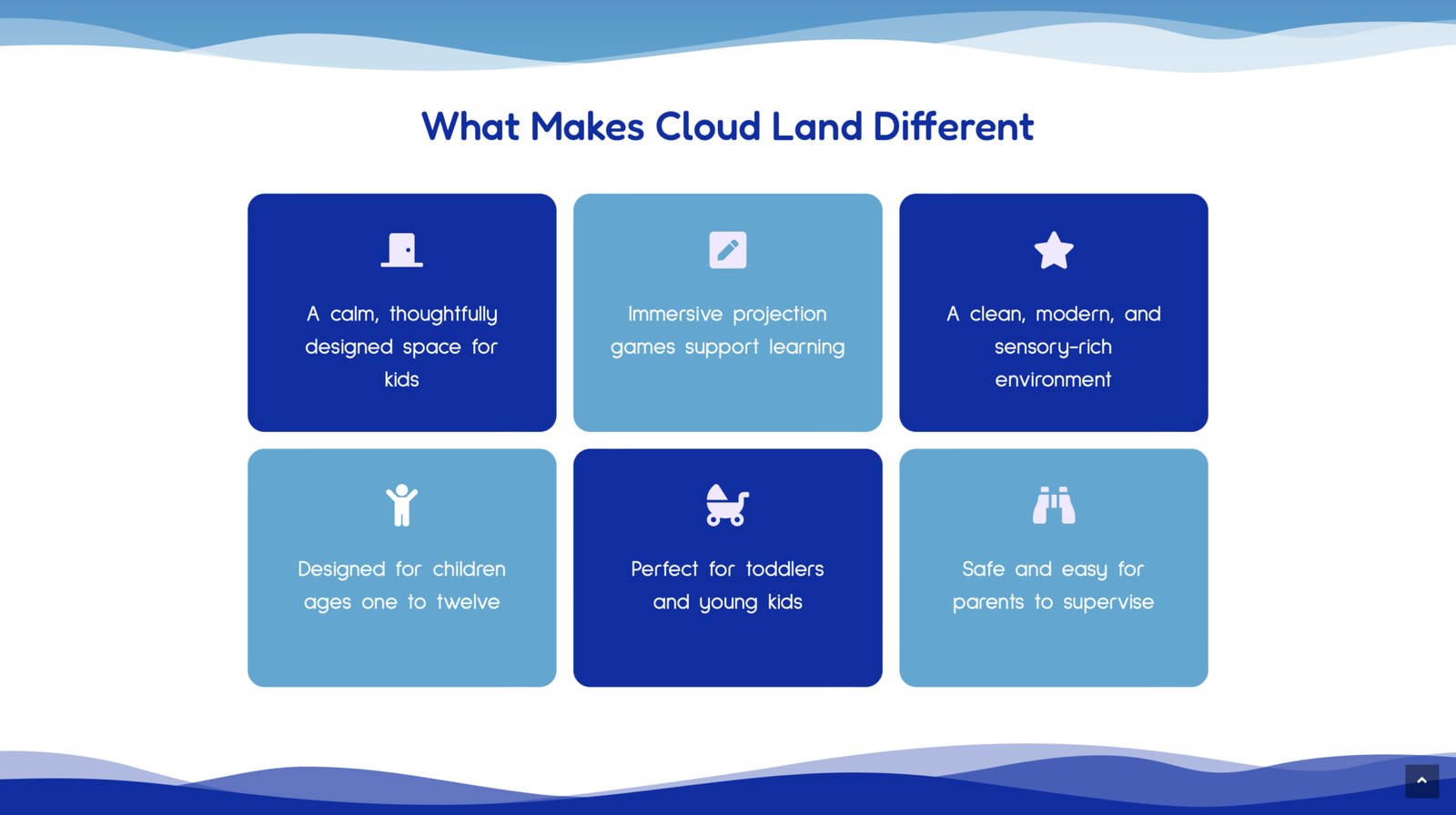 What Makes Cloud Land Different

A calm, thoughtfully designed space for kids

Immersive projection games support learning

A clean, modern, and sensory-rich environment

Designed for children ages one to twelve

Perfect for toddlers and young kids

Safe and easy for parents to supervise